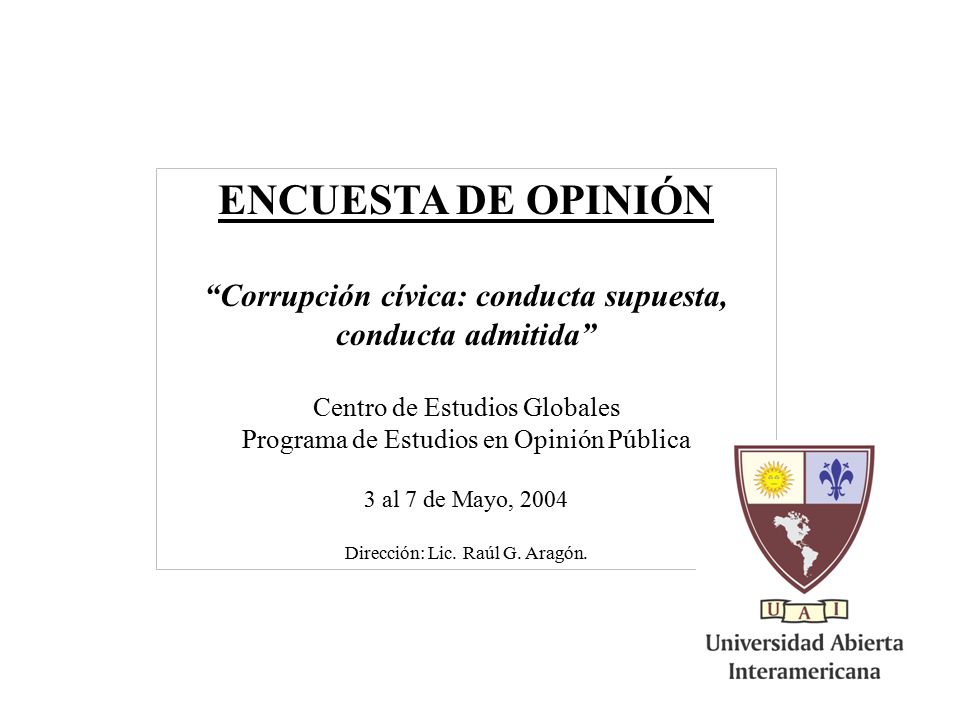 ENCUESTA DE OPINIÓN

“Corrupción cívica: conducta supuesta, conducta admitida”

Centro de Estudios Globales
Programa de Estudios en Opinión Pública

3 al 7 de Mayo, 2004

Dirección: Lic. Raúl G. Aragón.

U A I
Universidad Abierta
Interamericana